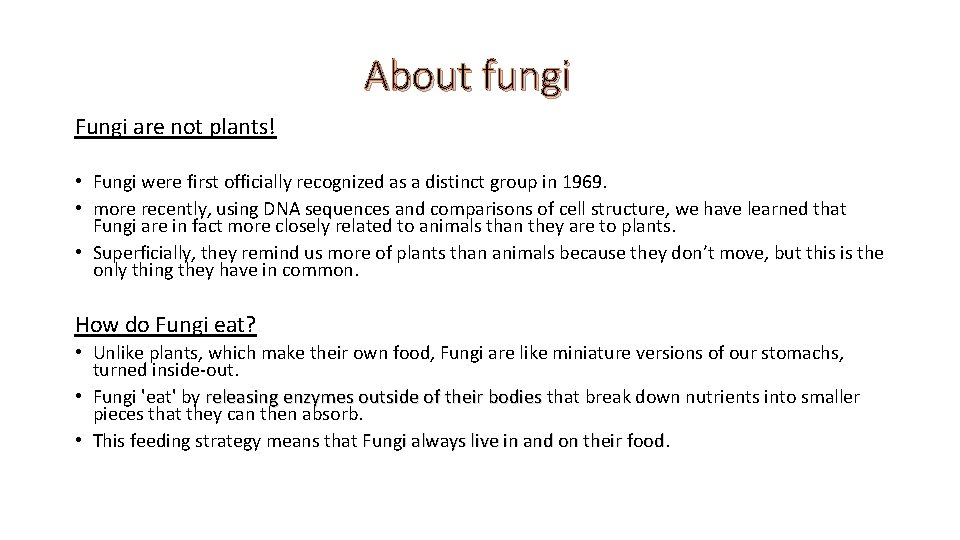 About fungi

Fungi are not plants!

• Fungi were first officially recognized as a distinct group in 1969.
• more recently, using DNA sequences and comparisons of cell structure, we have learned that Fungi are in fact more closely related to animals than they are to plants.
• Superficially, they remind us more of plants than animals because they don't move, but this is the only thing they have in common.

How do Fungi eat?

• Unlike plants, which make their own food, Fungi are like miniature versions of our stomachs, turned inside-out.
• Fungi 'eat' by releasing enzymes outside of their bodies that break down nutrients into smaller pieces that they can then absorb.
• This feeding strategy means that Fungi always live in and on their food.